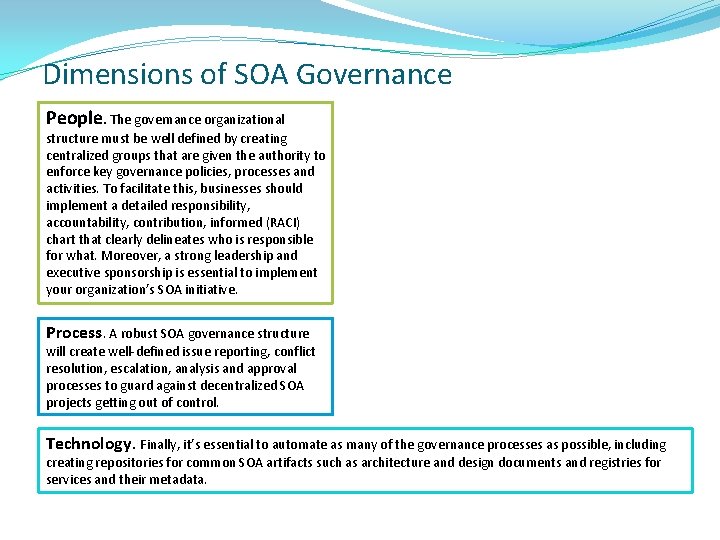 Dimensions of SOA Governance

People. The governance organizational structure must be well defined by creating centralized groups that are given the authority to enforce key governance policies, processes and activities. To facilitate this, businesses should implement a detailed responsibility, accountability, contribution, informed (RACI) chart that clearly delineates who is responsible for what. Moreover, a strong leadership and executive sponsorship is essential to implement your organization's SOA initiative.

Process. A robust SOA governance structure will create well-defined issue reporting, conflict resolution, escalation, analysis and approval processes to guard against decentralized SOA projects getting out of control.

Technology. Finally, it's essential to automate as many of the governance processes as possible, including creating repositories for common SOA artifacts such as architecture and design documents and registries for services and their metadata.